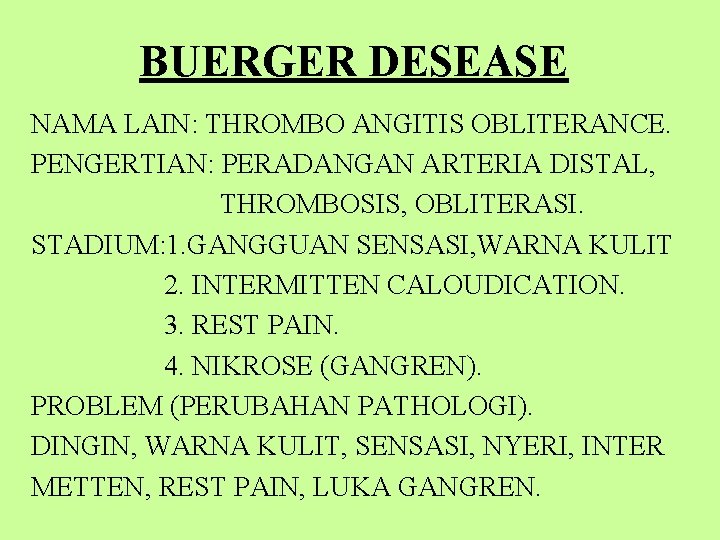 BUERGER DESEASE

NAMA LAIN: THROMBO ANGITIS OBLITERANCE.

PENGERTIAN: PERADANGAN ARTERIA DISTAL, THROMBOSIS, OBLITERASI.

STADIUM:1.GANGGUAN SENSASI,WARNA KULIT
2. INTERMITTEN CALOUDICATION.
3. REST PAIN.
4. NIKROSE (GANGREN).

PROBLEM (PERUBAHAN PATHOLOGI).

DINGIN, WARNA KULIT, SENSASI, NYERI, INTER METTEN, REST PAIN, LUKA GANGREN.